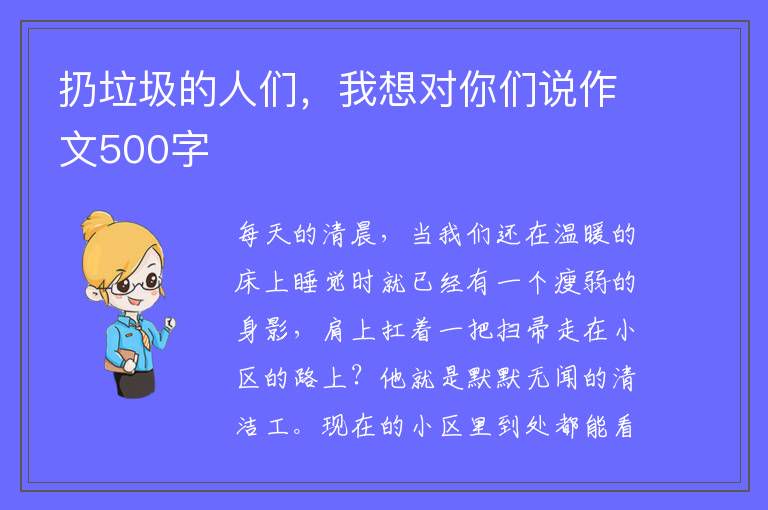 扔垃圾的人们，我想对你们说作文500字

每天的清晨，当我们还在温暖的床上睡觉时就已经有一个瘦弱的身影，肩上扛着一把扫帚走在小区的路上？他就是默默无闻的清洁工。现在的小区里到处都能看